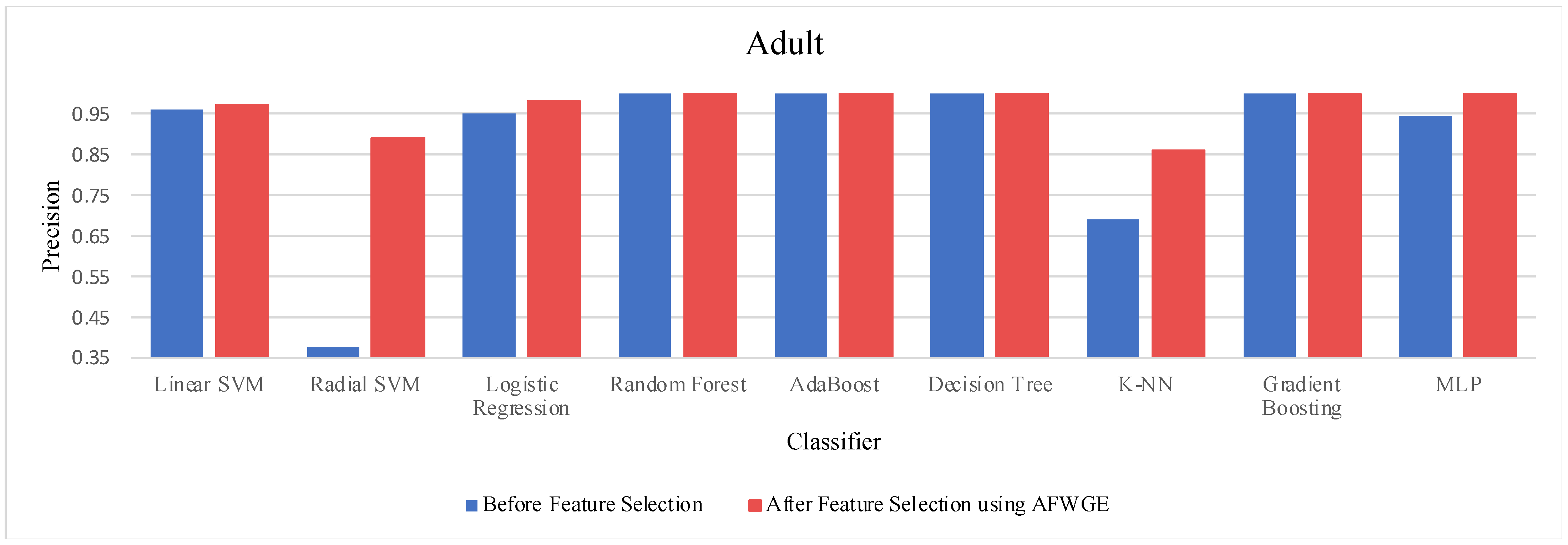 Adult

Precision

0.95
0.85
0.75
0.65
0.55
0.45
0.35

Linear SVM
Radial SVM
Logistic Regression
Random Forest
AdaBoost
Decision Tree
K-NN
Gradient Boosting
MLP

Classifier

Before Feature Selection
After Feature Selection using AFWGE